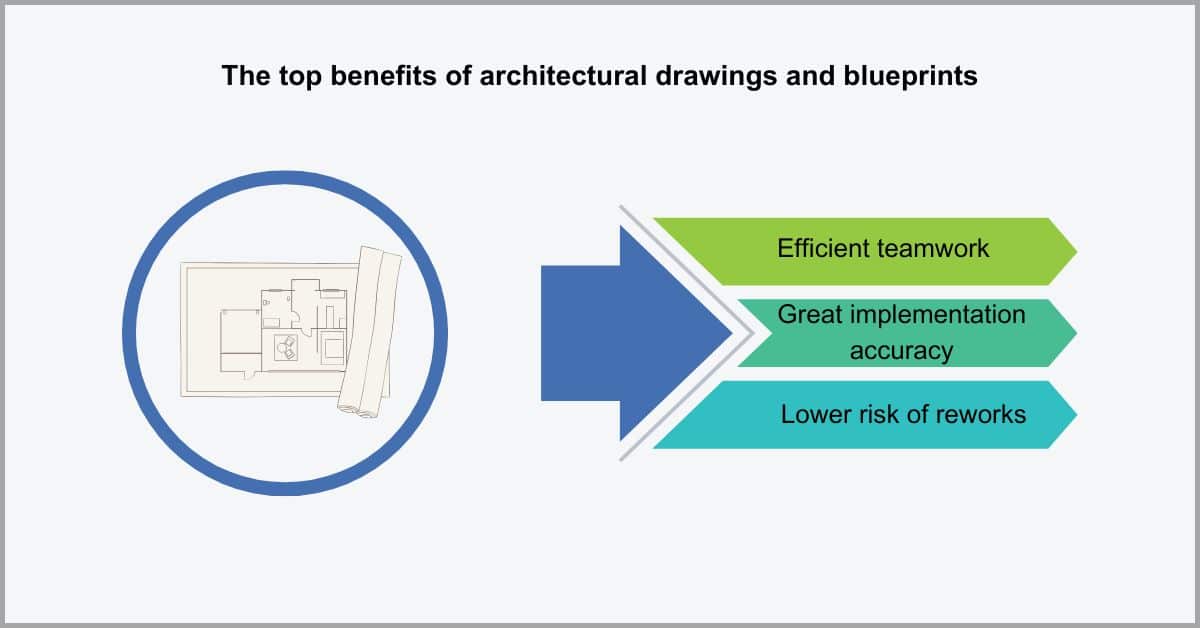 The top benefits of architectural drawings and blueprints

Efficient teamwork

Great implementation accuracy

Lower risk of reworks